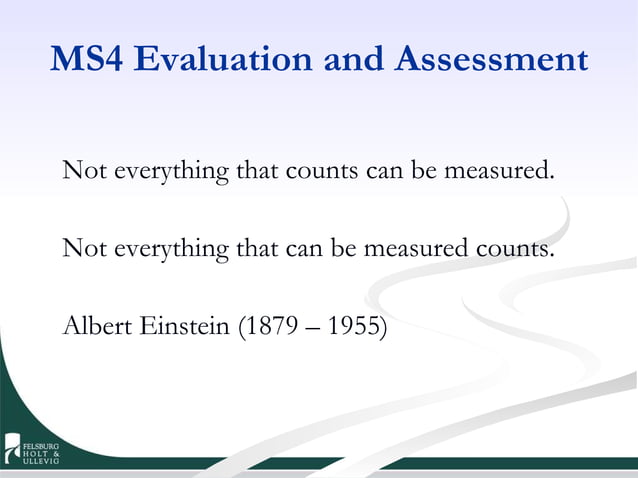 MS4 Evaluation and Assessment

Not everything that counts can be measured.

Not everything that can be measured counts.

Albert Einstein (1879 – 1955)

FELSBURG HOLT & ULLEVIG